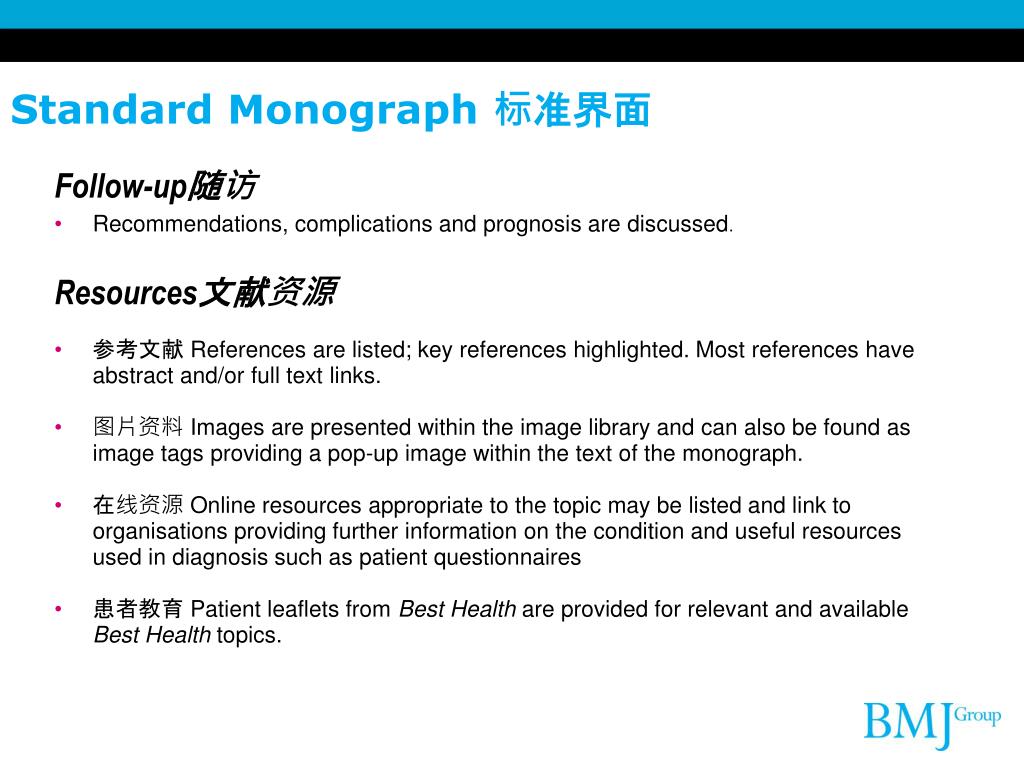 Standard Monograph 标准界面

Follow-up随访

• Recommendations, complications and prognosis are discussed.

Resources文献资源

• 参考文献 References are listed; key references highlighted. Most references have abstract and/or full text links.

• 图片资料 Images are presented within the image library and can also be found as image tags providing a pop-up image within the text of the monograph.

• 在线资源 Online resources appropriate to the topic may be listed and link to organisations providing further information on the condition and useful resources used in diagnosis such as patient questionnaires

• 患者教育 Patient leaflets from Best Health are provided for relevant and available Best Health topics.

BMJ Group